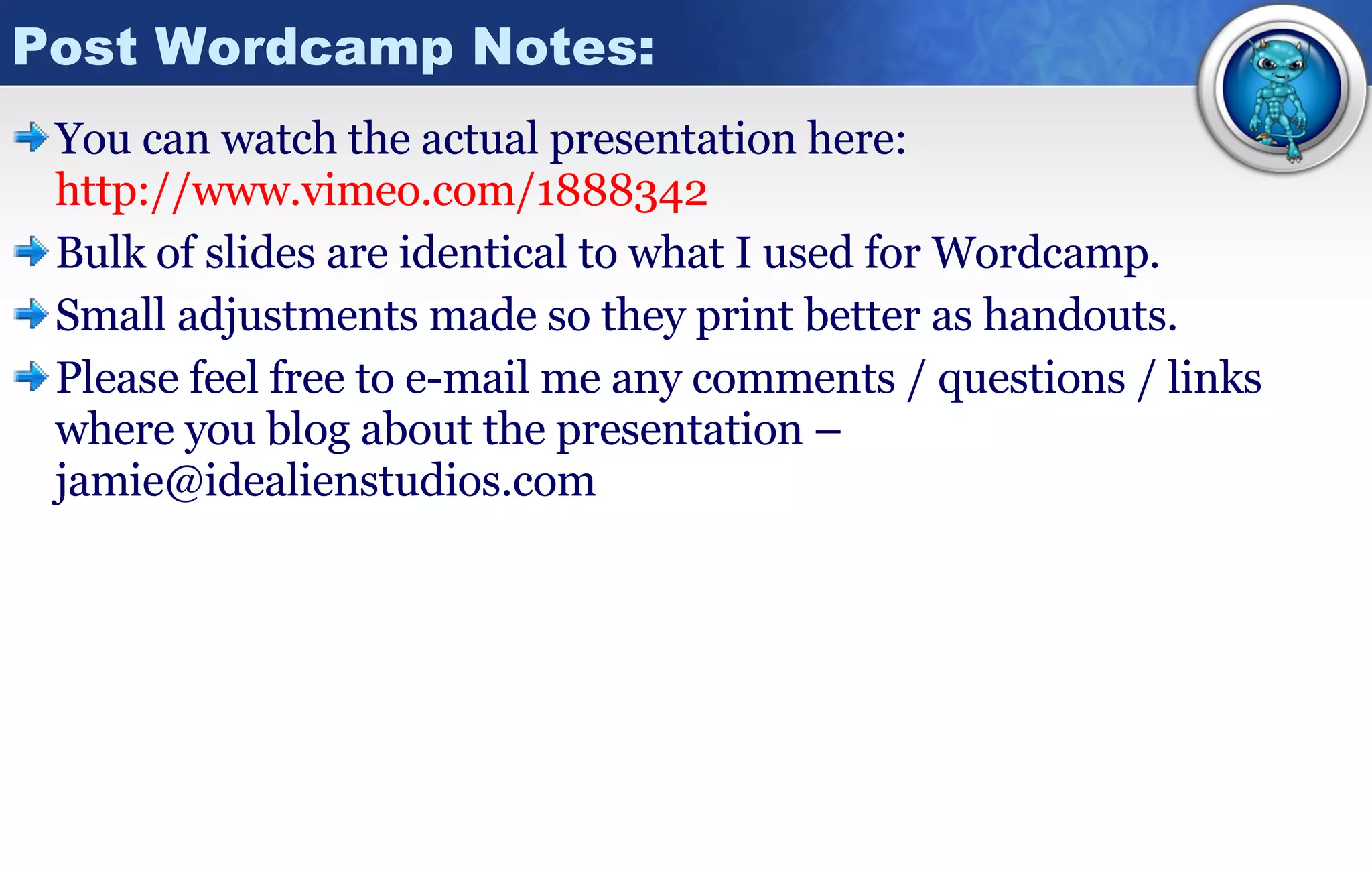 Post Wordcamp Notes:

You can watch the actual presentation here: http://www.vimeo.com/1888342

Bulk of slides are identical to what I used for Wordcamp.

Small adjustments made so they print better as handouts.

Please feel free to e-mail me any comments / questions / links where you blog about the presentation – jamie@idealienstudios.com